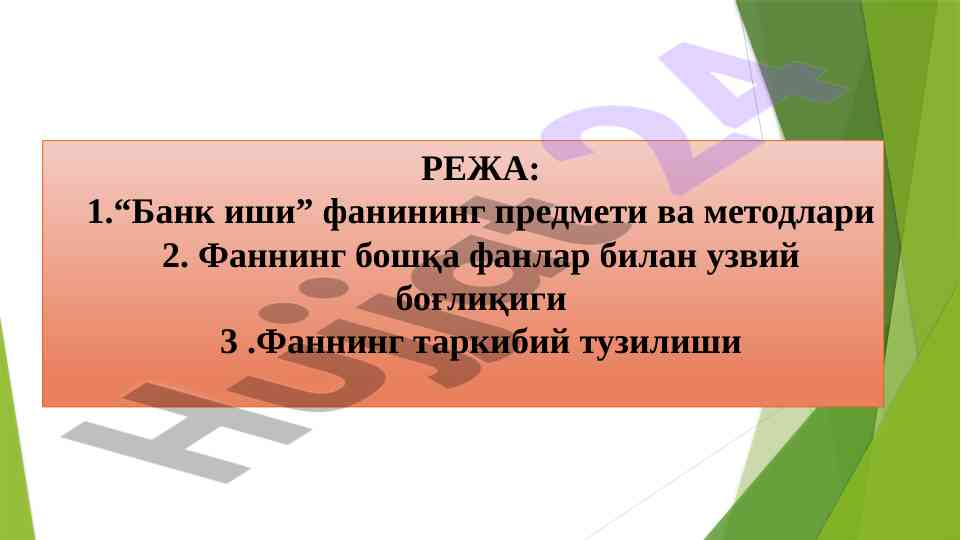 РЕЖА:
1.“Банк иши” фанининг предмети ва методлари
2. Фаннинг бошқа фанлар билан узвий боғлиқиги
3 .Фаннинг таркибий тузилиши

Hujjat 24